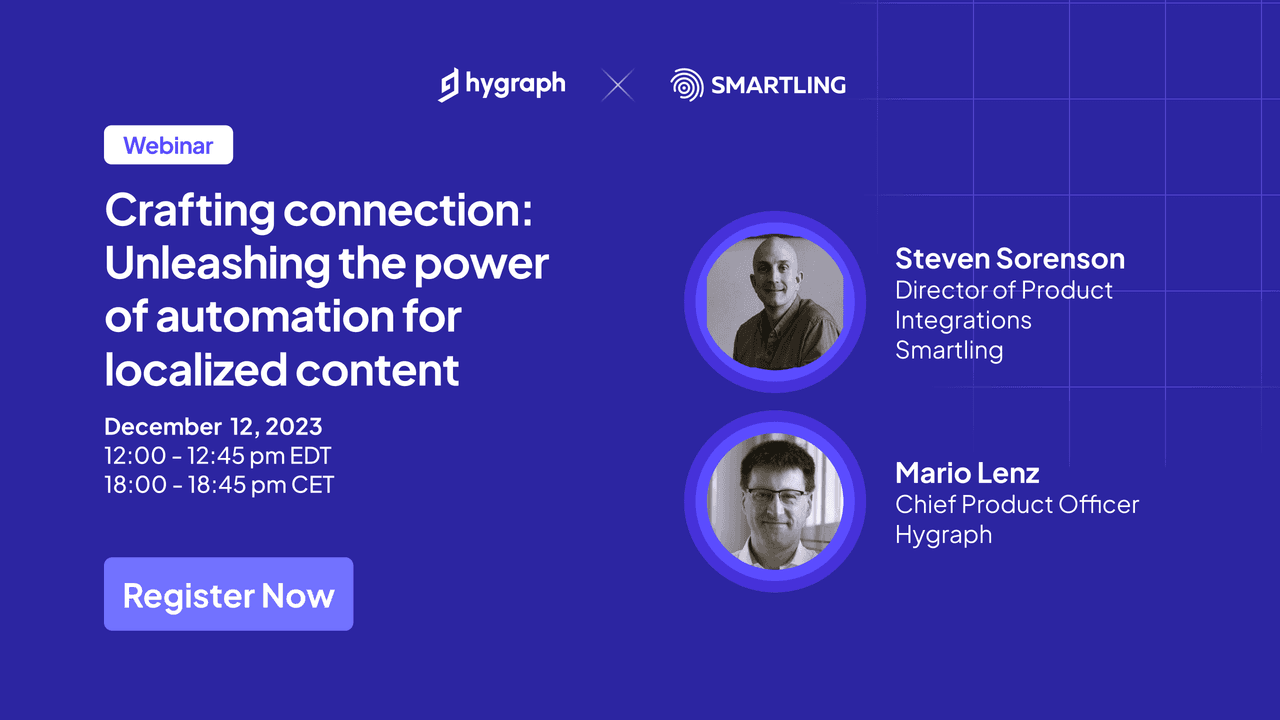 hygraph SMARTLING

Webinar

Crafting connection: Unleashing the power of automation for localized content

December 12, 2023
12:00 - 12:45 pm EDT
18:00 - 18:45 pm CET

Register Now

Steven Sorenson
Director of Product Integrations
Smartling

Mario Lenz
Chief Product Officer
Hygraph